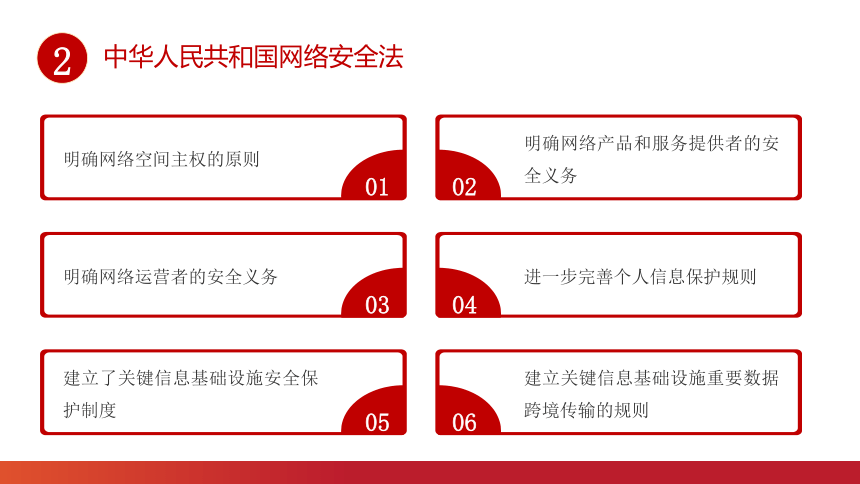 2 中华人民共和国网络安全法

明确网络空间主权的原则

01

02

明确网络产品和服务提供者的安全义务

明确网络运营者的安全义务

03

04

进一步完善个人信息保护规则

建立了关键信息基础设施安全保护制度

05

06

建立关键信息基础设施重要数据跨境传输的规则